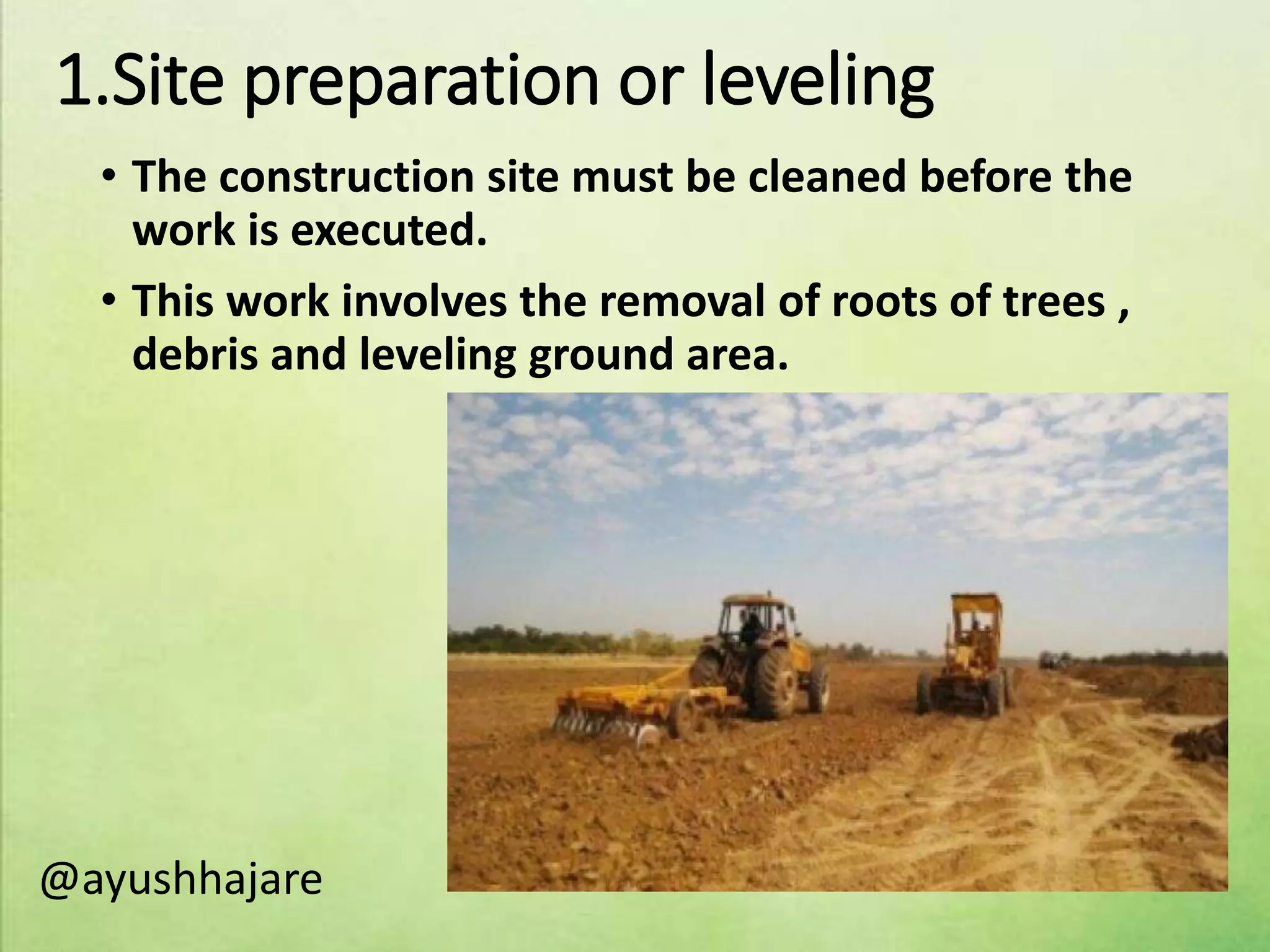 1.Site preparation or leveling

• The construction site must be cleaned before the work is executed.

• This work involves the removal of roots of trees , debris and leveling ground area.

@ayushhajare